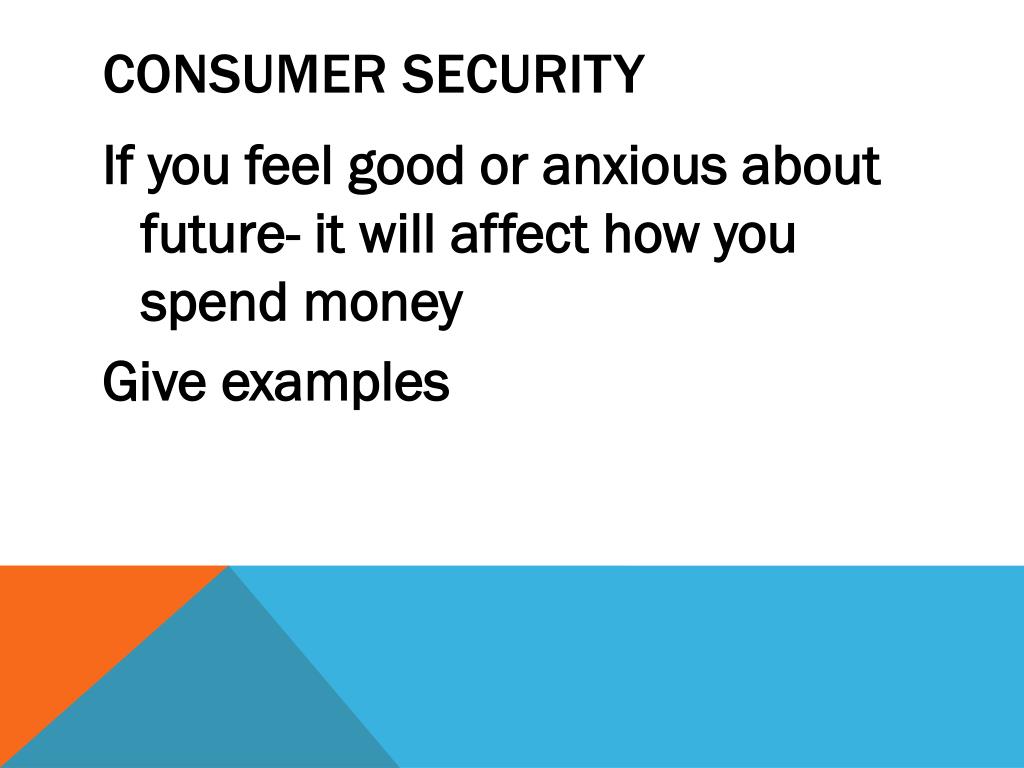 CONSUMER SECURITY

If you feel good or anxious about future- it will affect how you spend money

Give examples